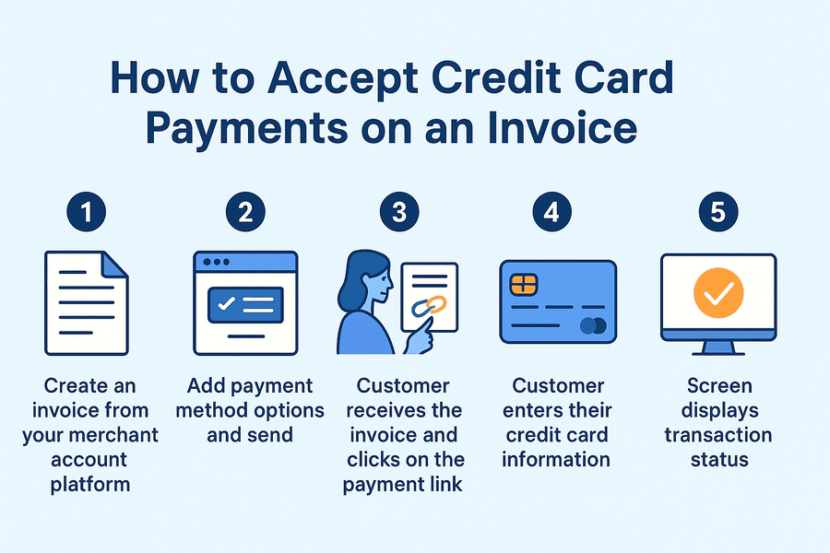 How to Accept Credit Card Payments on an Invoice

1
Create an invoice from your merchant account platform

2
Add payment method options and send

3
Customer receives the invoice and clicks on the payment link

4
Customer enters their credit card information

5
Screen displays transaction status